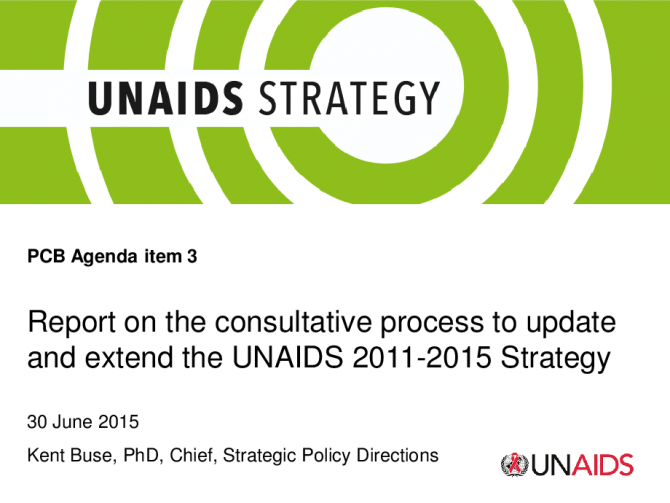 UNAIDS STRATEGY

PCB Agenda item 3

Report on the consultative process to update and extend the UNAIDS 2011-2015 Strategy

30 June 2015

Kent Buse, PhD, Chief, Strategic Policy Directions

UNAIDS